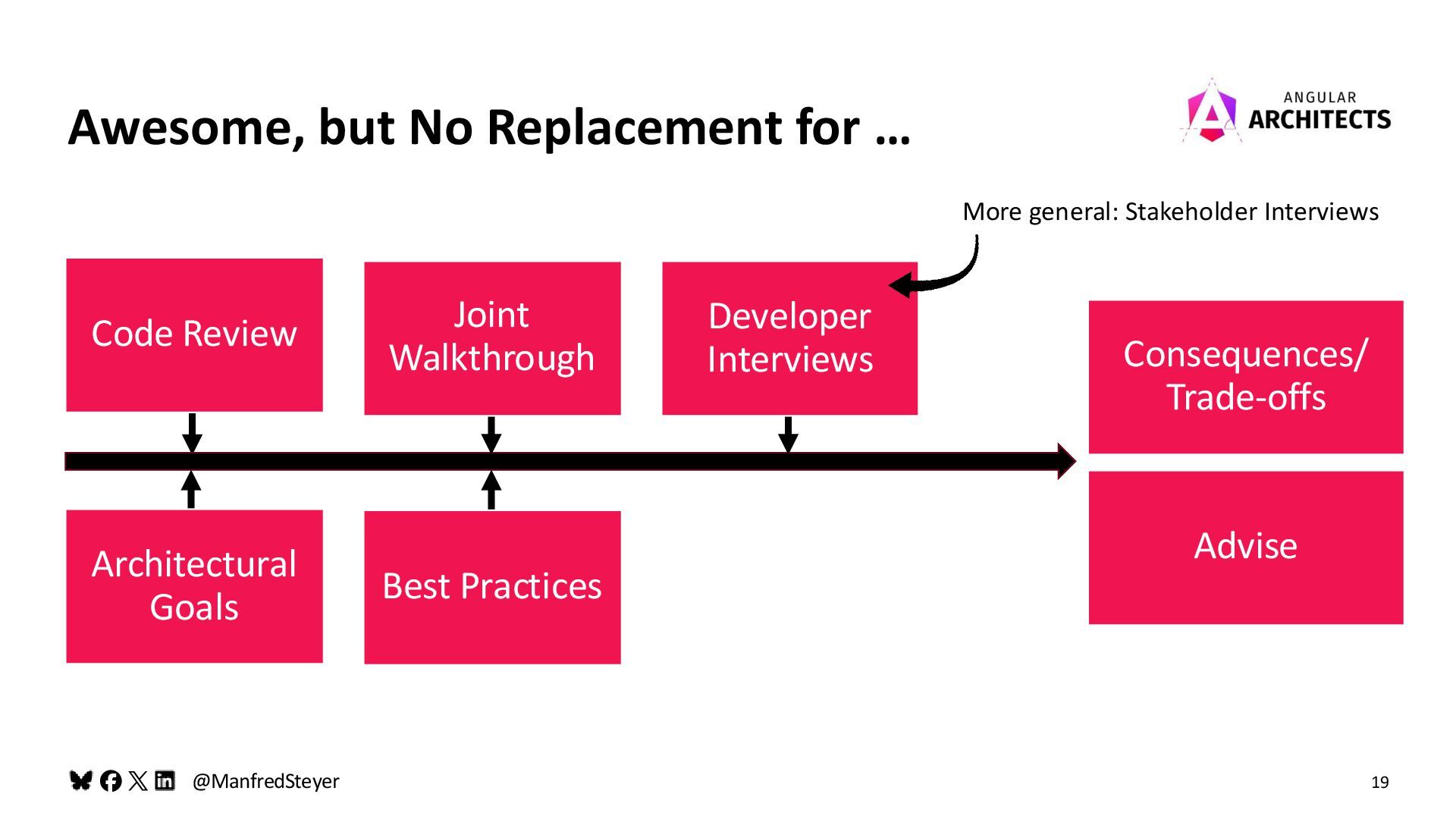 Awesome, but No Replacement for …

ANGULAR ARCHITECTS

More general: Stakeholder Interviews

Code Review

Joint Walkthrough

Developer Interviews

Consequences/ Trade-offs

Architectural Goals

Best Practices

Advise

@ManfredSteyer

19